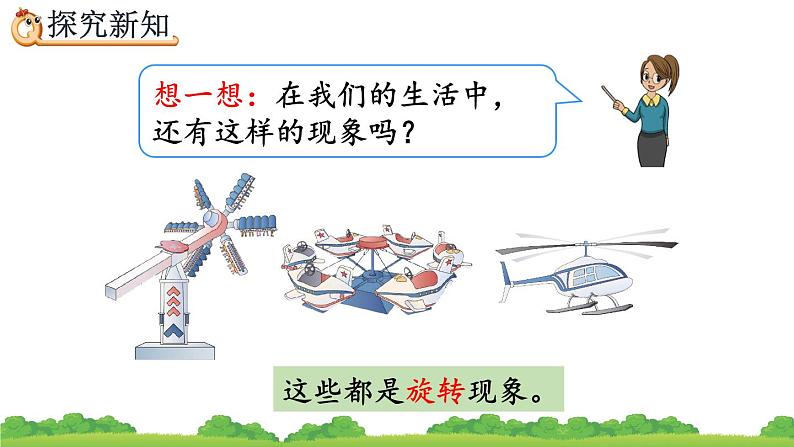 探究新知

想一想：在我们的生活中，还有这样的现象吗？

这些都是旋转现象。